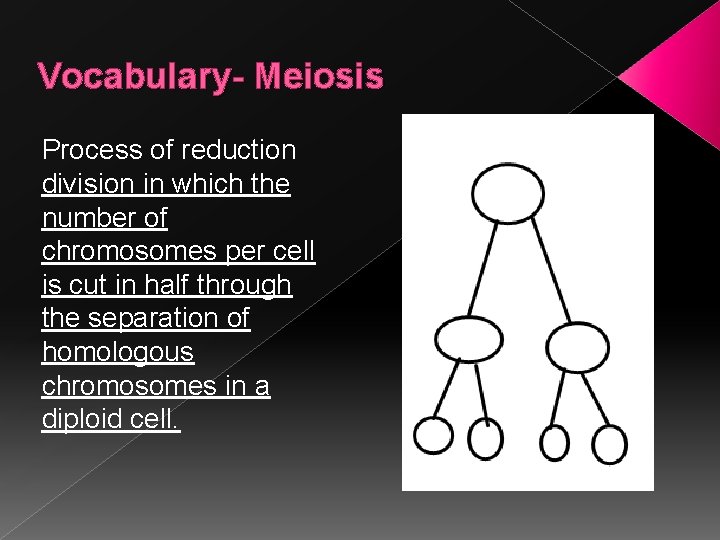 Vocabulary- Meiosis

Process of reduction division in which the number of chromosomes per cell is cut in half through the separation of homologous chromosomes in a diploid cell.